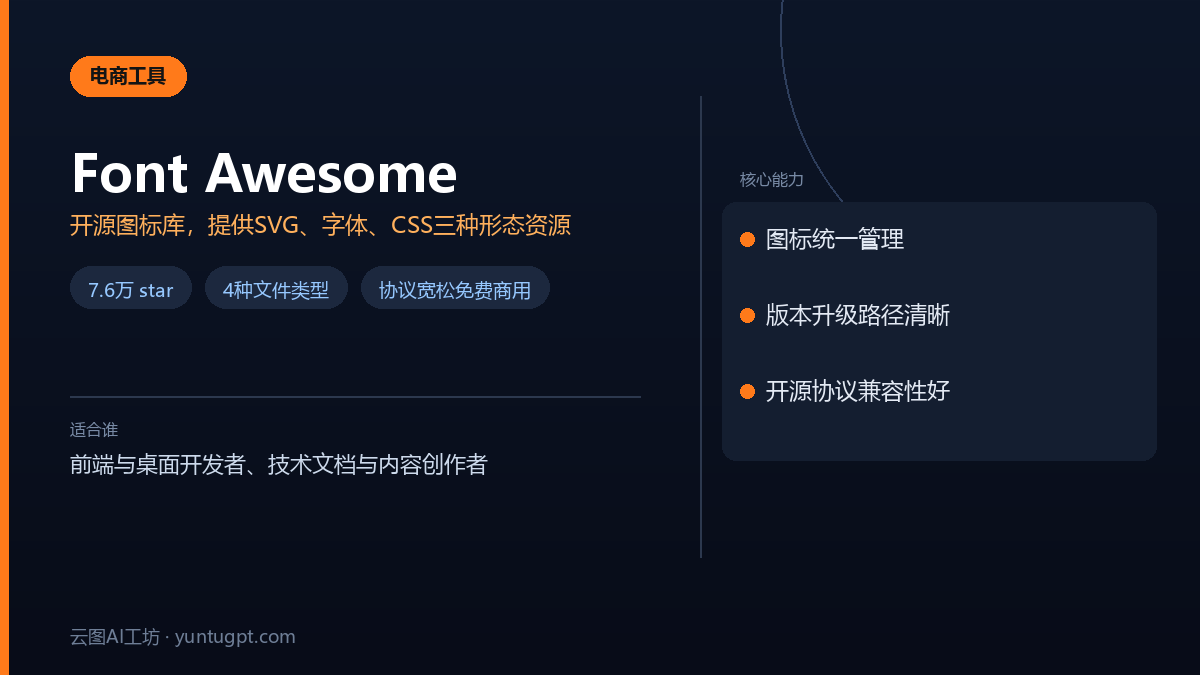 电商工具

Font Awesome

开源图标库，提供SVG、字体、CSS三种形态资源

7.6万 star

4种文件类型

协议宽松免费商用

适合谁

前端与桌面开发者、技术文档与内容创作者

核心能力

图标统一管理

版本升级路径清晰

开源协议兼容性好

云图AI工坊 · yuntugpt.com